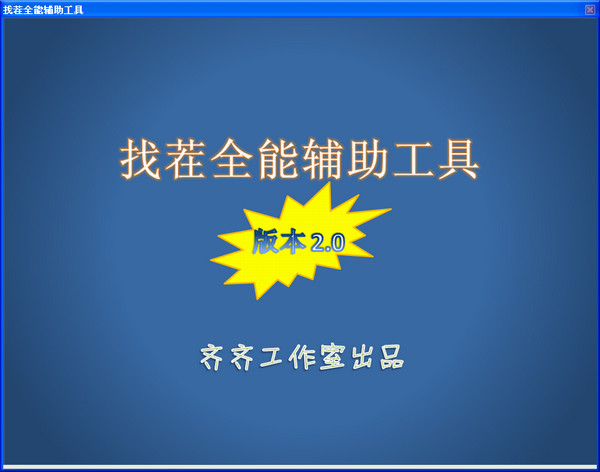 找茬全能辅助工具

找茬全能辅助工具

版本 2.0

齐齐工作室出品